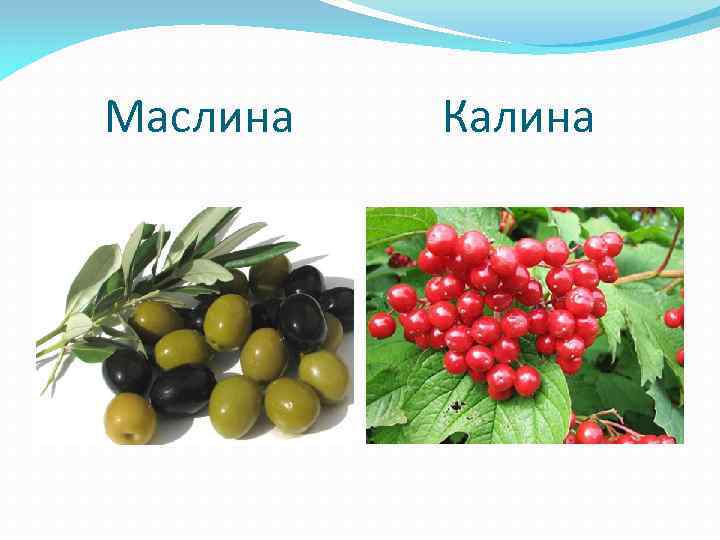 Маслина Калина